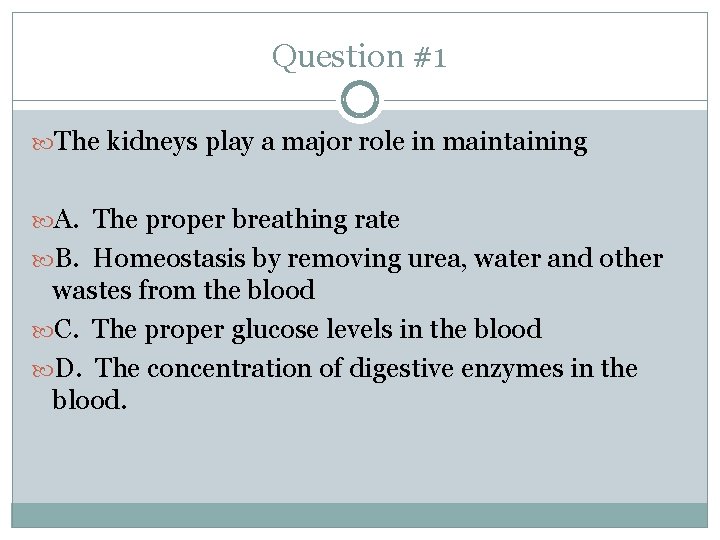 Question #1

The kidneys play a major role in maintaining

A. The proper breathing rate

B. Homeostasis by removing urea, water and other wastes from the blood

C. The proper glucose levels in the blood

D. The concentration of digestive enzymes in the blood.